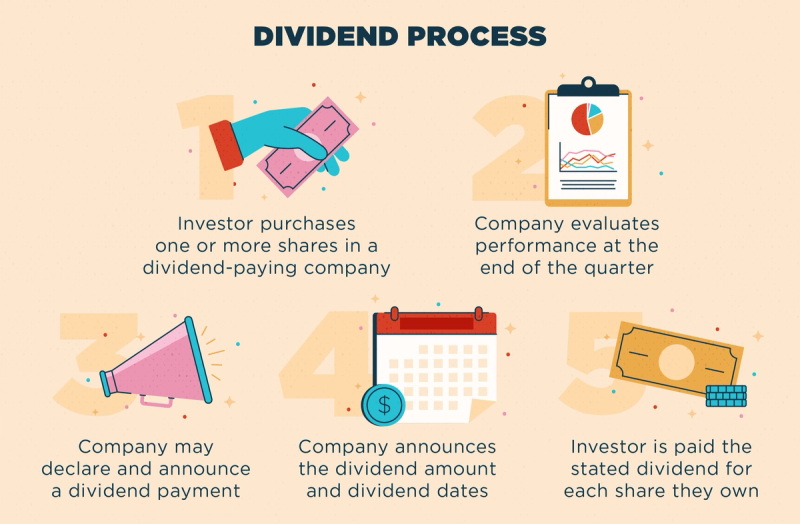 DIVIDEND PROCESS

1

Investor purchases one or more shares in a dividend-paying company

2

Company evaluates performance at the end of the quarter

3

Company may declare and announce a dividend payment

4

$

Company announces the dividend amount and dividend dates

5

Investor is paid the stated dividend for each share they own